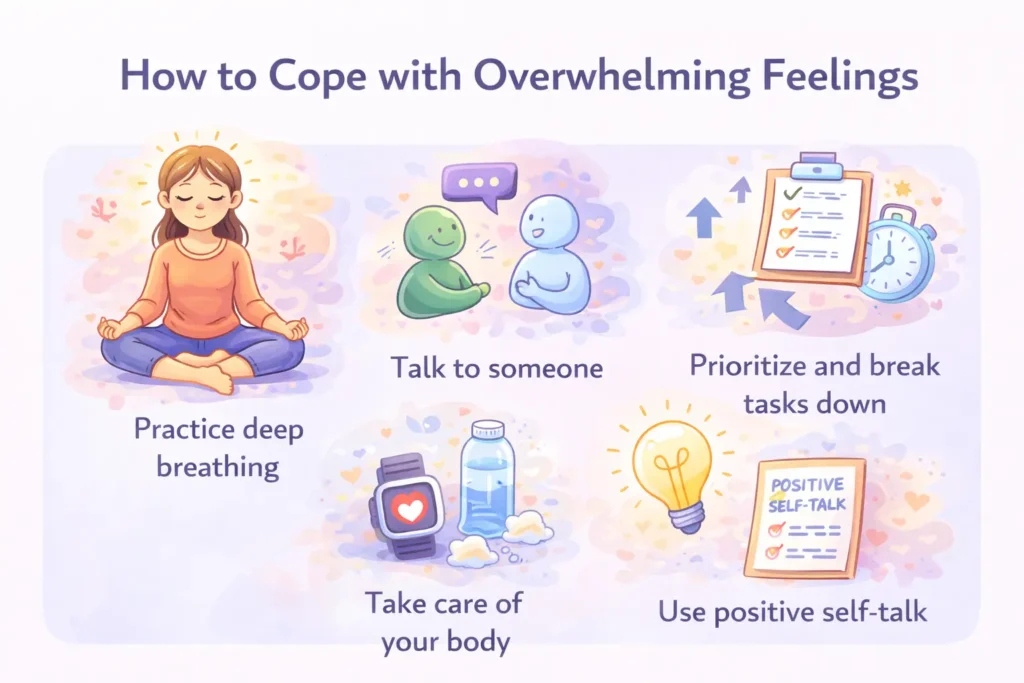 How to Cope with Overwhelming Feelings

Practice deep breathing

Talk to someone

Prioritize and break tasks down

Take care of your body

POSITIVE SELF-TALK

Use positive self-talk